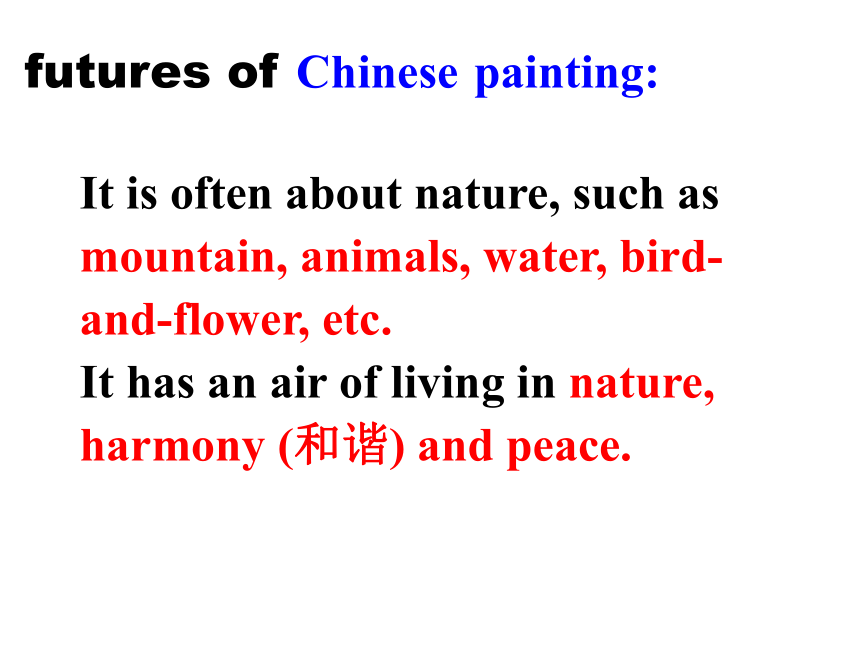 futures of Chinese painting:

It is often about nature, such as mountain, animals, water, bird-and-flower, etc.
It has an air of living in nature, harmony (和谐) and peace.